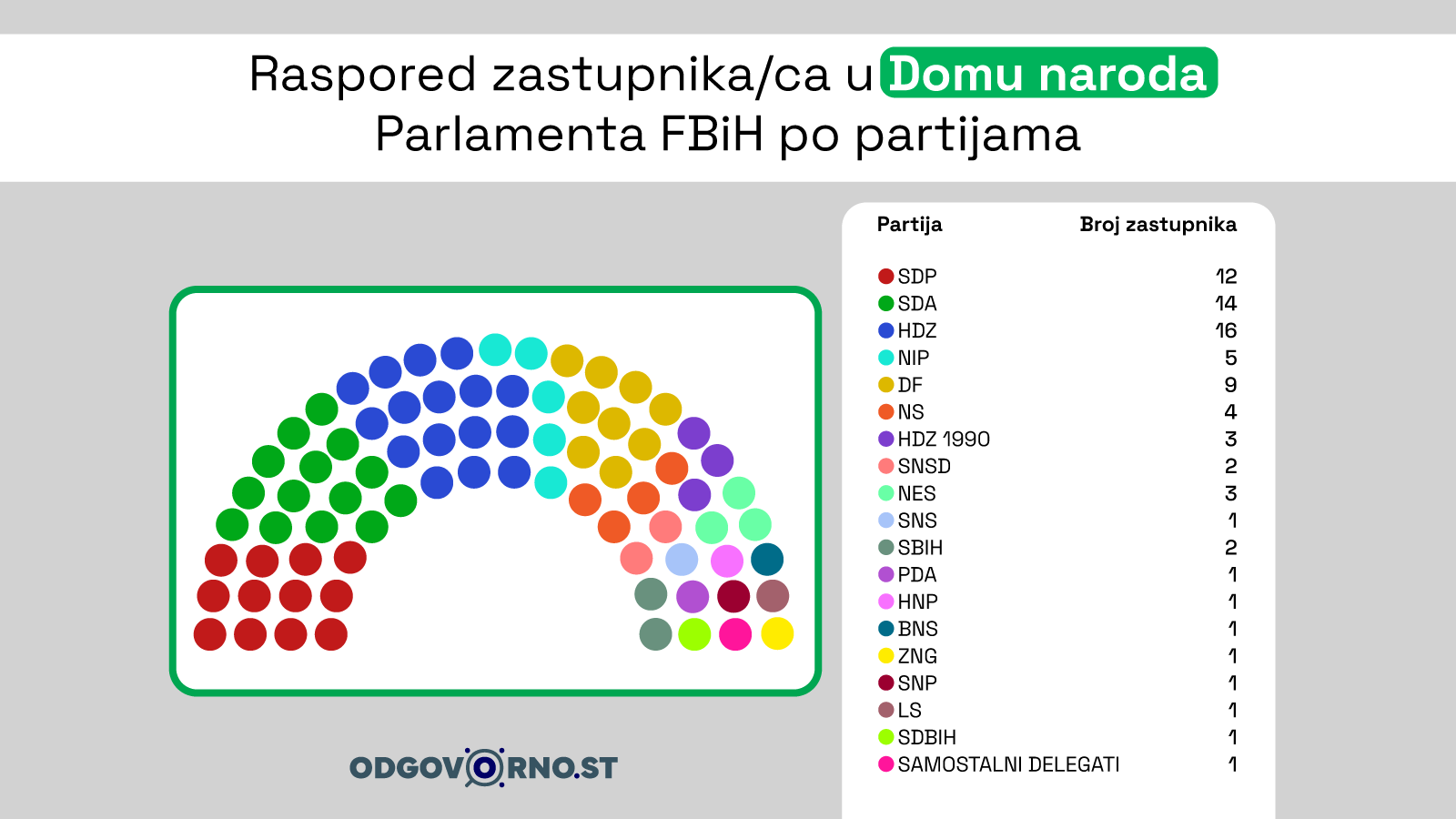 Raspored zastupnika/ca u Domu naroda Parlamenta FBiH po partijama

| Partija | Broj zastupnika |
|---|---|
| SDP | 12 |
| SDA | 14 |
| HDZ | 16 |
| NIP | 5 |
| DF | 9 |
| NS | 4 |
| HDZ 1990 | 3 |
| SNSD | 2 |
| NES | 3 |
| SNS | 1 |
| SBIH | 2 |
| PDA | 1 |
| HNP | 1 |
| BNS | 1 |
| ZNG | 1 |
| SNP | 1 |
| LS | 1 |
| SDBIH | 1 |
| SAMOSTALNI DELEGATI | 1 |

ODGOVORNO.ST